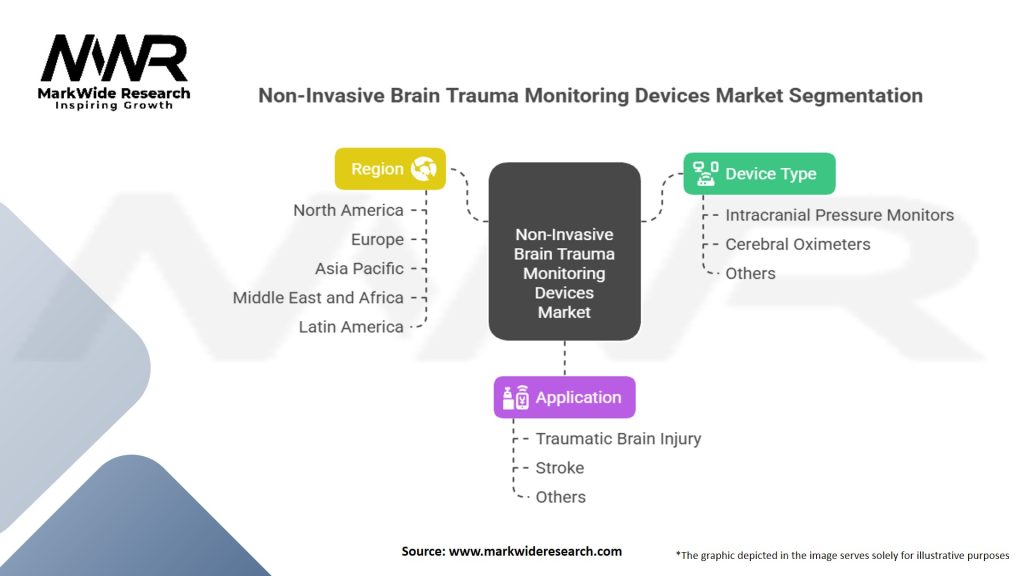 MWR
MarkWide Research
Inspiring Growth

Non-Invasive Brain Trauma Monitoring Devices Market Segmentation

Region
North America
Europe
Asia Pacific
Middle East and Africa
Latin America

Non-Invasive Brain Trauma Monitoring Devices Market

Device Type
Intracranial Pressure Monitors
Cerebral Oximeters
Others

Application
Traumatic Brain Injury
Stroke
Others

Source: www.markwideresearch.com

*The graphic depicted in the image serves solely for illustrative purposes